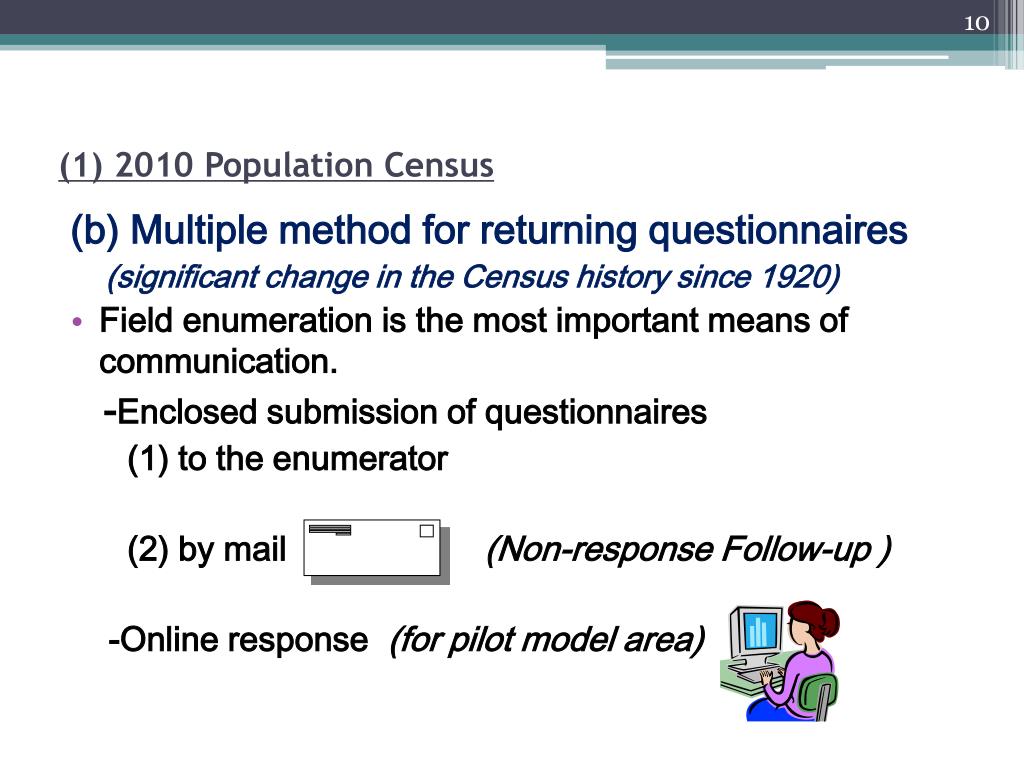 10

(1) 2010 Population Census

(b) Multiple method for returning questionnaires
(significant change in the Census history since 1920)

• Field enumeration is the most important means of communication.

-Enclosed submission of questionnaires
(1) to the enumerator

(2) by mail (Non-response Follow-up )

-Online response (for pilot model area)